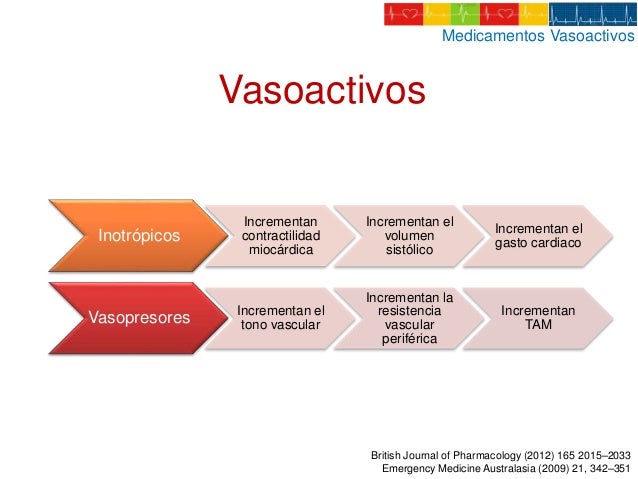 Medicamentos Vasoactivos

Vasoactivos

Inotrópicos

Incrementan contractilidad miocárdica

Incrementan el volumen sistólico

Incrementan el gasto cardiaco

Vasopresores

Incrementan el tono vascular

Incrementan la resistencia vascular periférica

Incrementan TAM

British Journal of Pharmacology (2012) 165 2015–2033
Emergency Medicine Australasia (2009) 21, 342–351